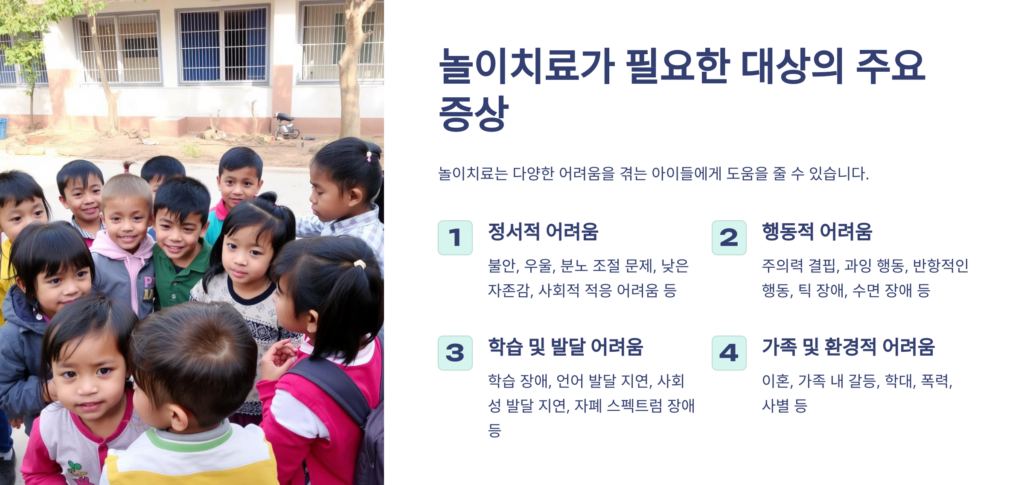 놀이치료가 필요한 대상의 주요 증상

놀이치료는 다양한 어려움을 겪는 아이들에게 도움을 줄 수 있습니다.

1
정서적 어려움
불안, 우울, 분노 조절 문제, 낮은 자존감, 사회적 적응 어려움 등

2
행동적 어려움
주의력 결핍, 과잉 행동, 반항적인 행동, 틱 장애, 수면 장애 등

3
학습 및 발달 어려움
학습 장애, 언어 발달 지연, 사회성 발달 지연, 자폐 스펙트럼 장애 등

4
가족 및 환경적 어려움
이혼, 가족 내 갈등, 학대, 폭력, 사별 등